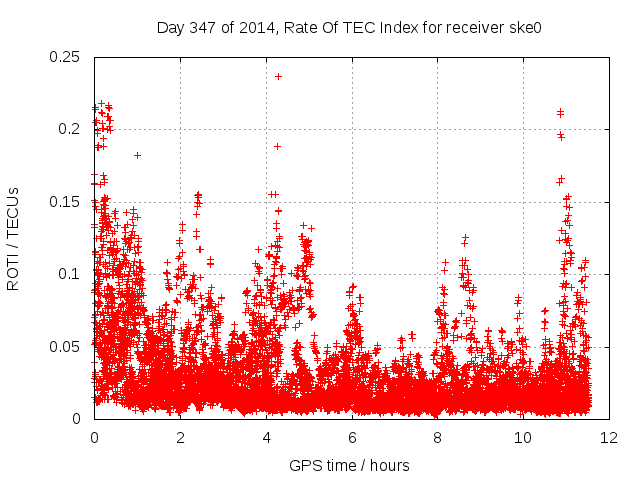 Day 347 of 2014, Rate Of TEC Index for receiver ske0

ROTI / TECUs

0.25
0.2
0.15
0.1
0.05
0

0
2
4
6
8
10
12

GPS time / hours